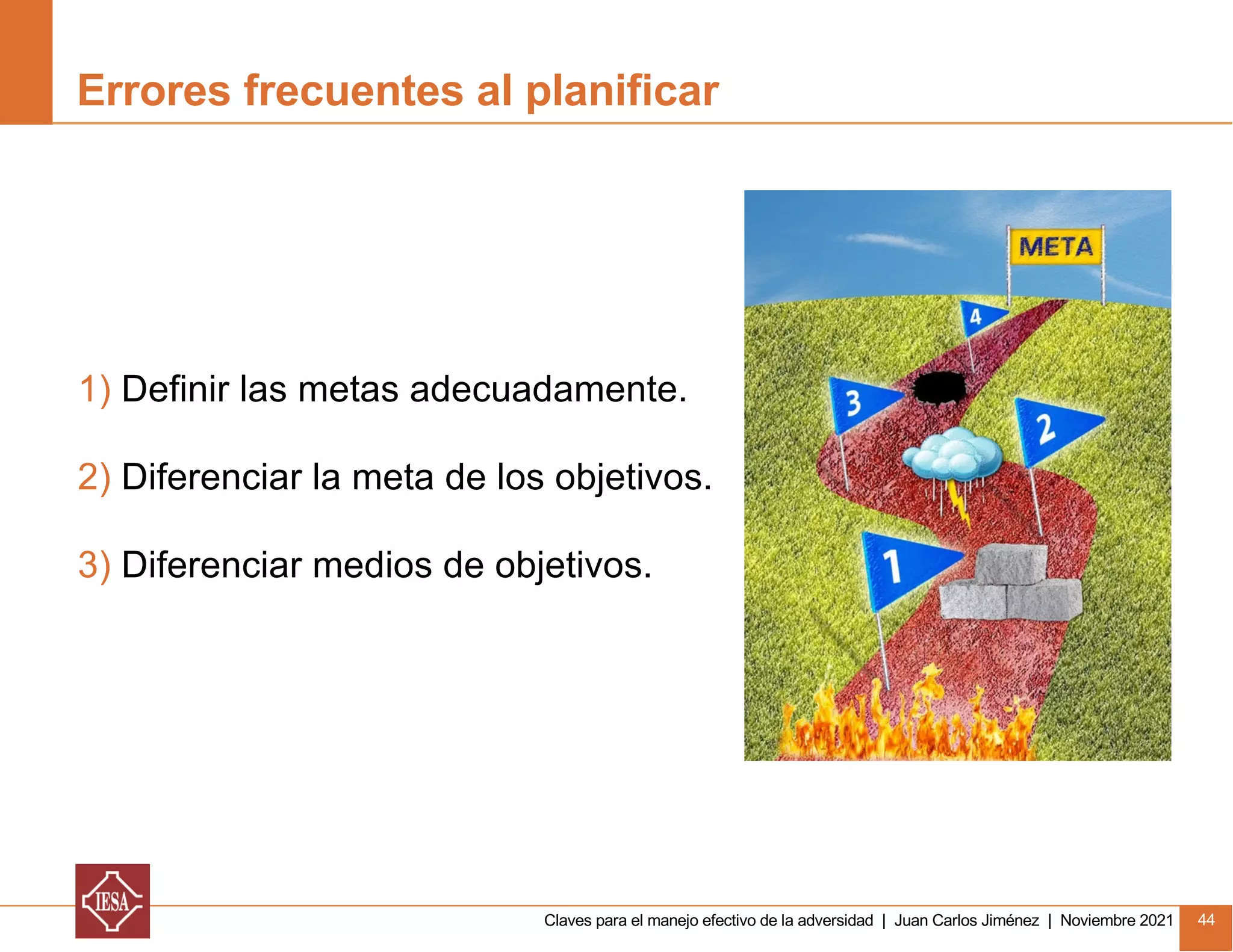 Errores frecuentes al planificar

1) Definir las metas adecuadamente.

2) Diferenciar la meta de los objetivos.

3) Diferenciar medios de objetivos.

META

4

3

2

1

IESA

Claves para el manejo efectivo de la adversidad | Juan Carlos Jiménez | Noviembre 2021

44